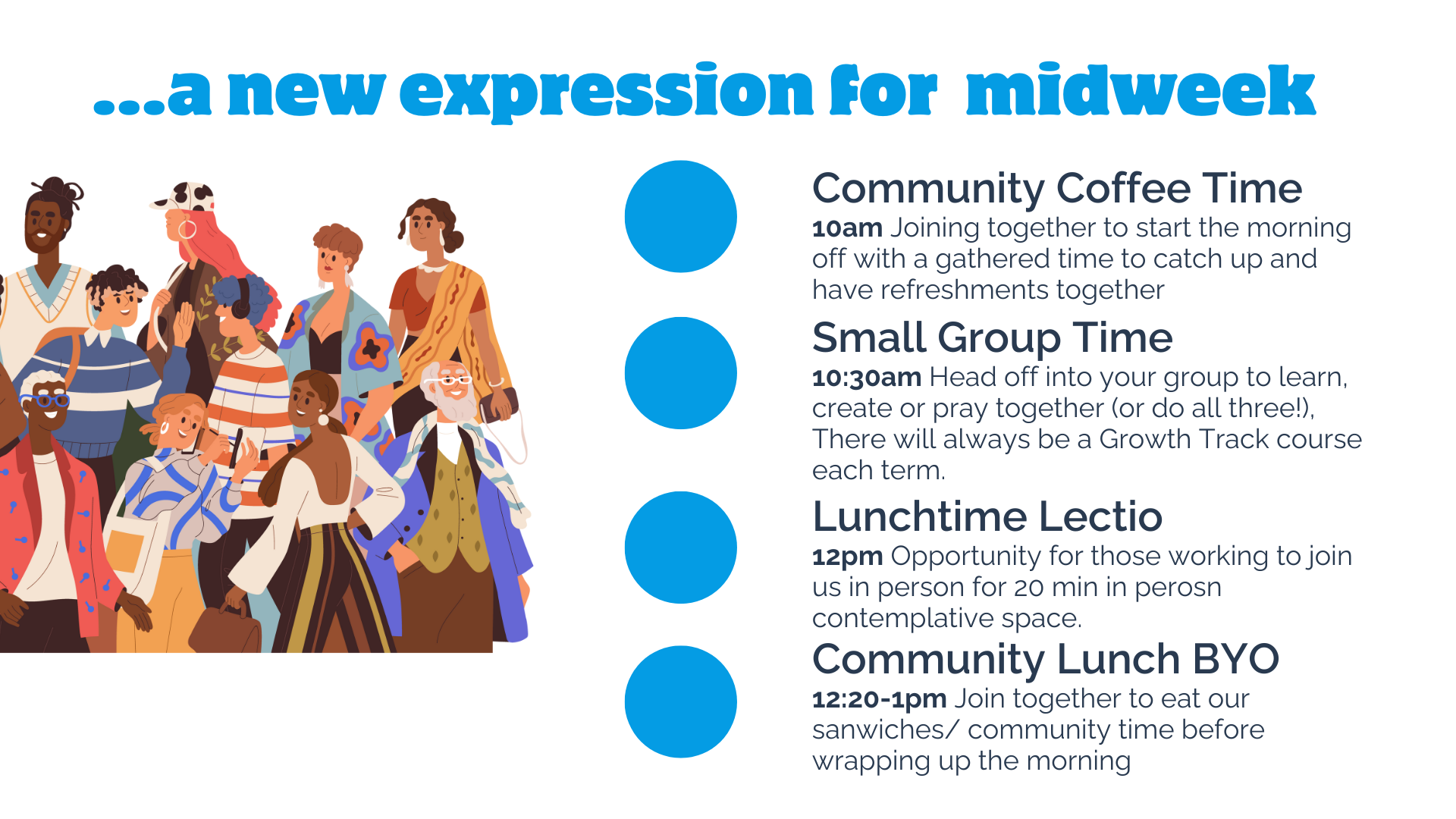 ...a new expression for midweek

Community Coffee Time
10am Joining together to start the morning off with a gathered time to catch up and have refreshments together

Small Group Time
10:30am Head off into your group to learn, create or pray together (or do all three!), There will always be a Growth Track course each term.

Lunchtime Lectio
12pm Opportunity for those working to join us in person for 20 min in perosn contemplative space.

Community Lunch BYO
12:20-1pm Join together to eat our sanwiches/ community time before wrapping up the morning